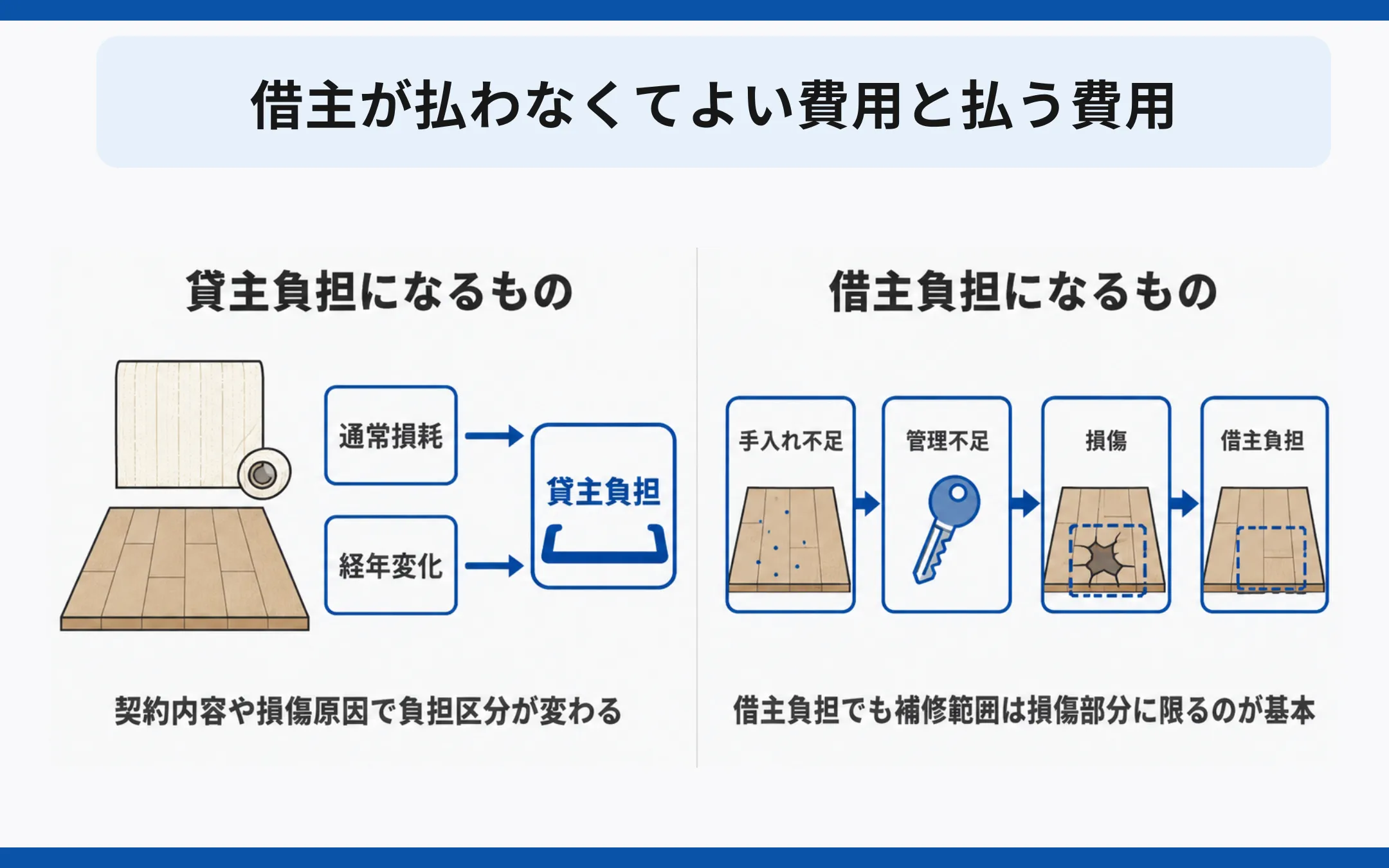 借主が払わなくてよい費用と払う費用

貸主負担になるもの

通常損耗

経年変化

貸主負担

契約内容や損傷原因で負担区分が変わる

借主負担になるもの

手入れ不足

管理不足

損傷

借主負担

借主負担でも補修範囲は損傷部分に限るのが基本